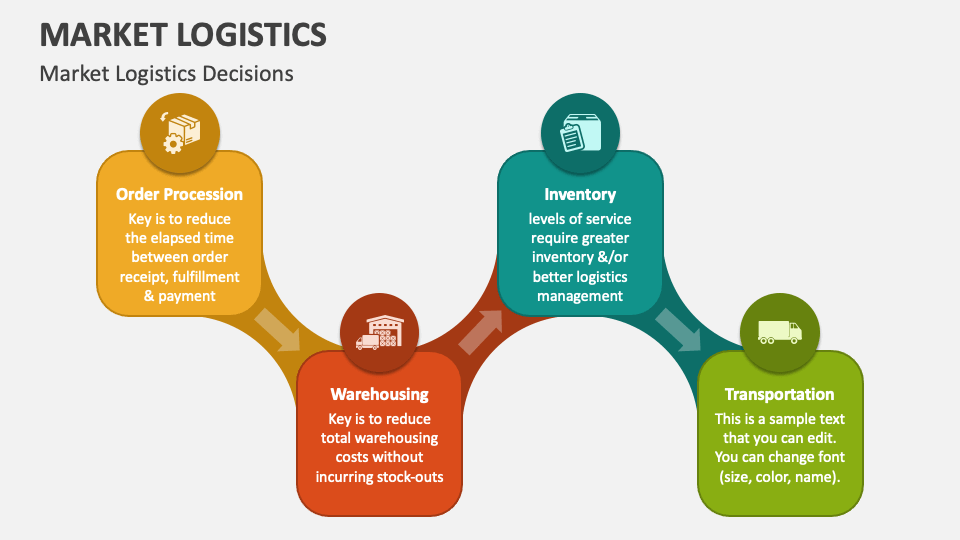 MARKET LOGISTICS

Market Logistics Decisions

Order Procession
Key is to reduce the elapsed time between order receipt, fulfillment & payment

Warehousing
Key is to reduce total warehousing costs without incurring stock-outs

Inventory
levels of service require greater inventory &/or better logistics management

Transportation
This is a sample text that you can edit. You can change font (size, color, name).